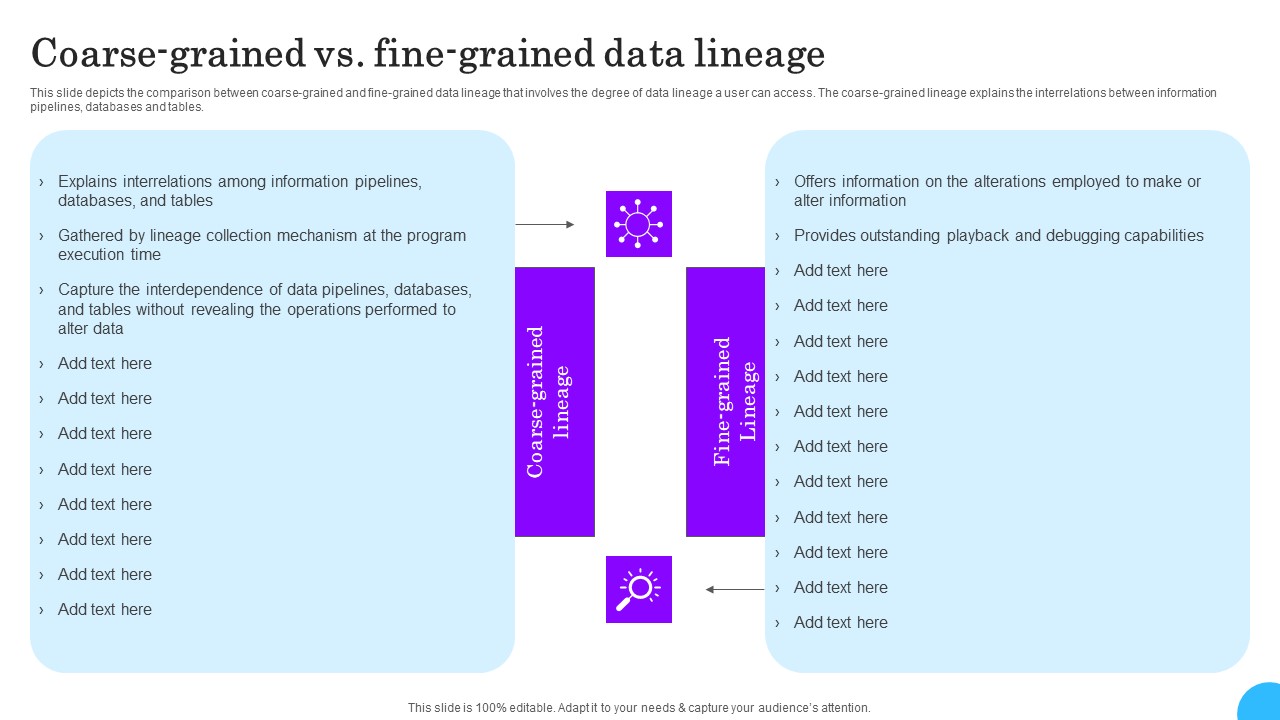 Coarse-grained vs. fine-grained data lineage

This slide depicts the comparison between coarse-grained and fine-grained data lineage that involves the degree of data lineage a user can access. The coarse-grained lineage explains the interrelations between information pipelines, databases and tables.

› Explains interrelations among information pipelines, databases, and tables
› Gathered by lineage collection mechanism at the program execution time
› Capture the interdependence of data pipelines, databases, and tables without revealing the operations performed to alter data
› Add text here
› Add text here
› Add text here
› Add text here
› Add text here
› Add text here
› Add text here
› Add text here

Coarse-grained lineage

Fine-grained Lineage

› Offers information on the alterations employed to make or alter information
› Provides outstanding playback and debugging capabilities
› Add text here
› Add text here
› Add text here
› Add text here
› Add text here
› Add text here
› Add text here
› Add text here
› Add text here
› Add text here
› Add text here

This slide is 100% editable. Adapt it to your needs & capture your audience's attention.